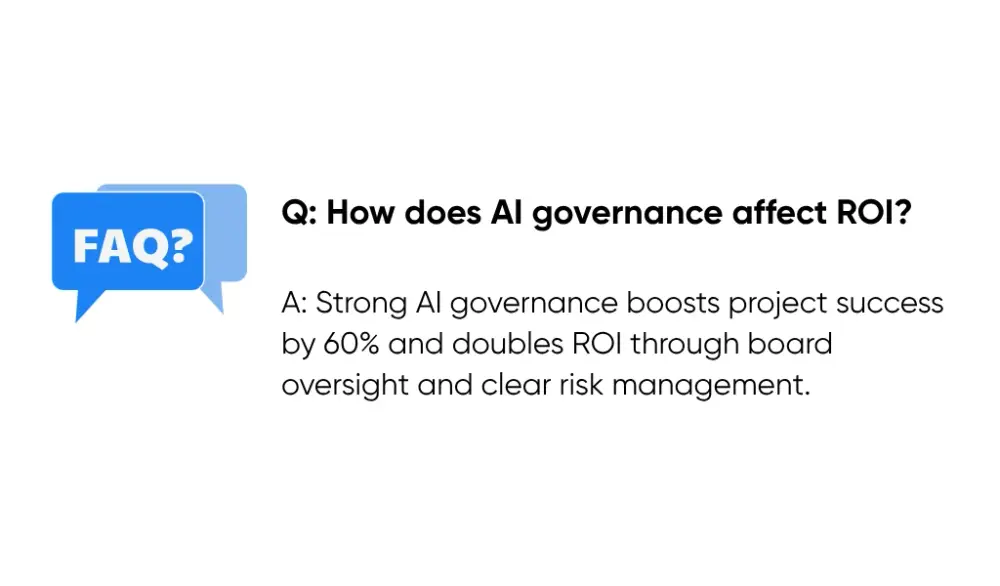 FAQ?

Q: How does AI governance affect ROI?

A: Strong AI governance boosts project success by 60% and doubles ROI through board oversight and clear risk management.